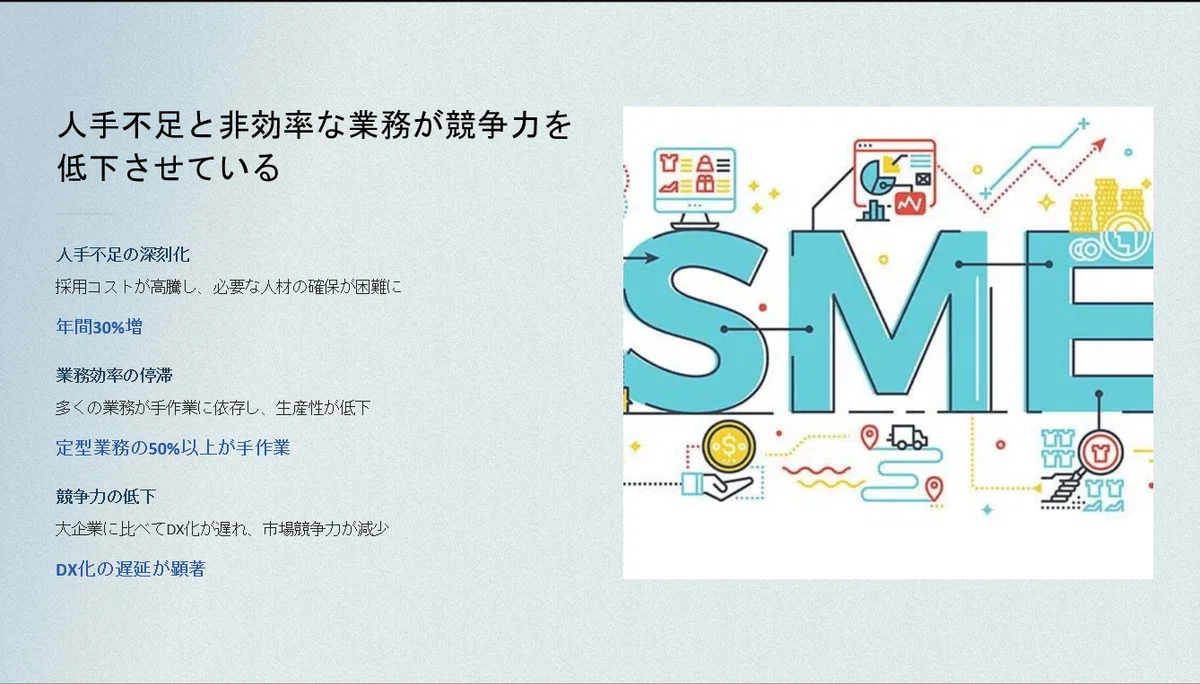 人手不足と非効率な業務が競争力を低下させている

人手不足の深刻化

採用コストが高騰し、必要な人材の確保が困難に

年間30%増

業務効率の停滞

多くの業務が手作業に依存し、生産性が低下

定型業務の50%以上が手作業

競争力の低下

大企業に比べてDX化が遅れ、市場競争力が減少

DX化の遅延が顕著

SME